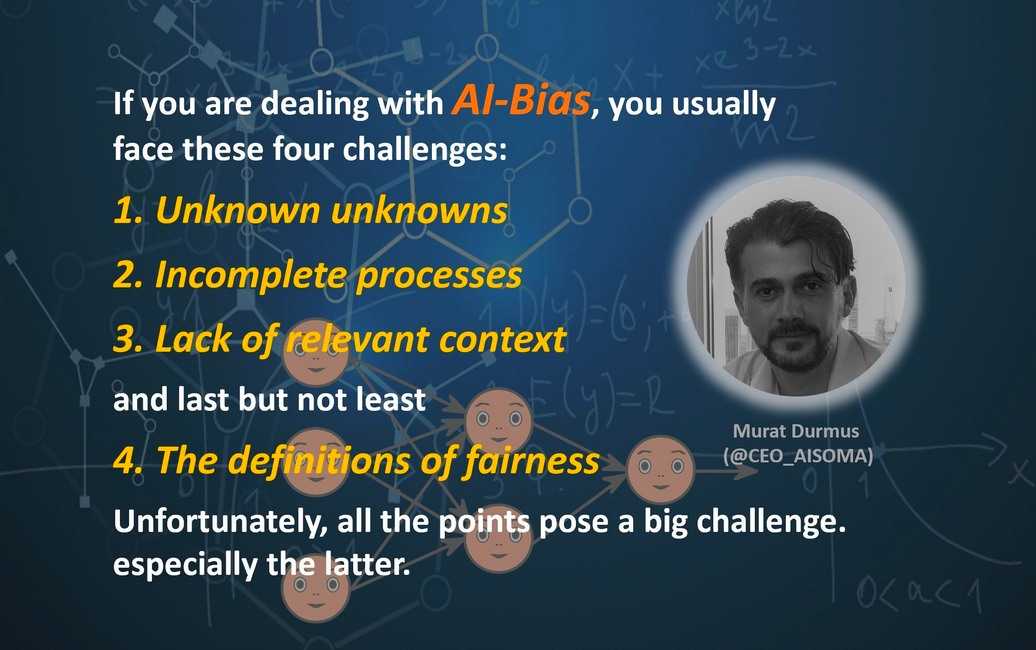 If you are dealing with AI-Bias, you usually face these four challenges:

1. Unknown unknowns

2. Incomplete processes

3. Lack of relevant context

and last but not least

4. The definitions of fairness

Unfortunately, all the points pose a big challenge. especially the latter.

Murat Durmus
(@CEO_AISOMA)